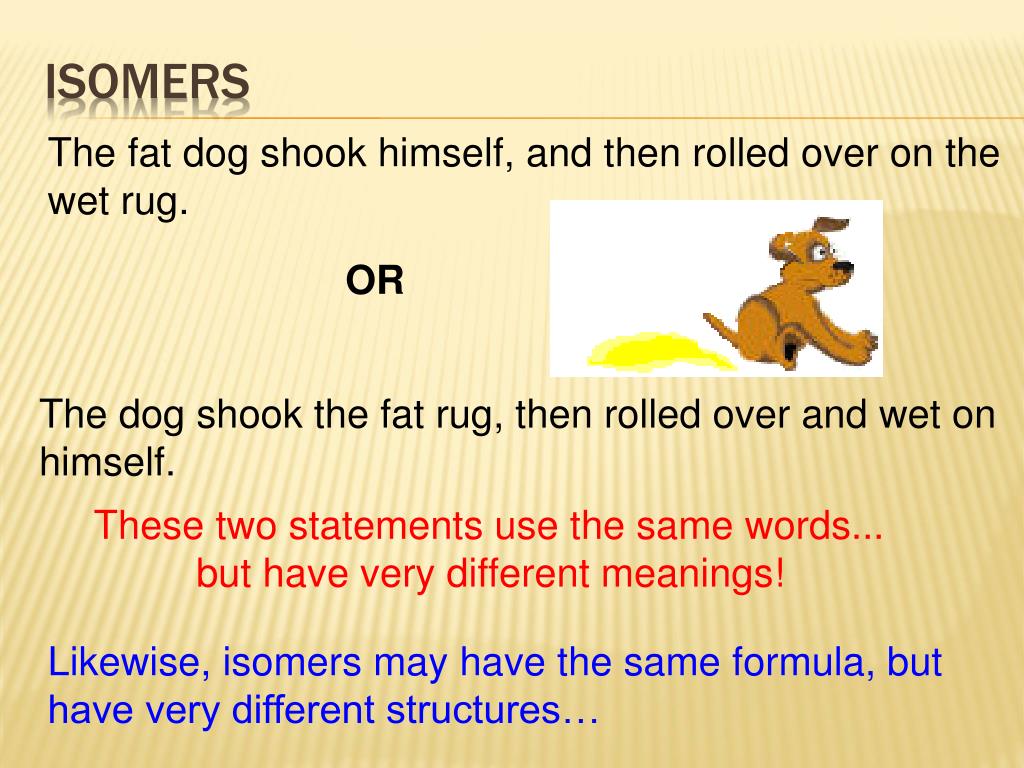 ISOMERS

The fat dog shook himself, and then rolled over on the wet rug.

OR

The dog shook the fat rug, then rolled over and wet on himself.

These two statements use the same words... but have very different meanings!

Likewise, isomers may have the same formula, but have very different structures…